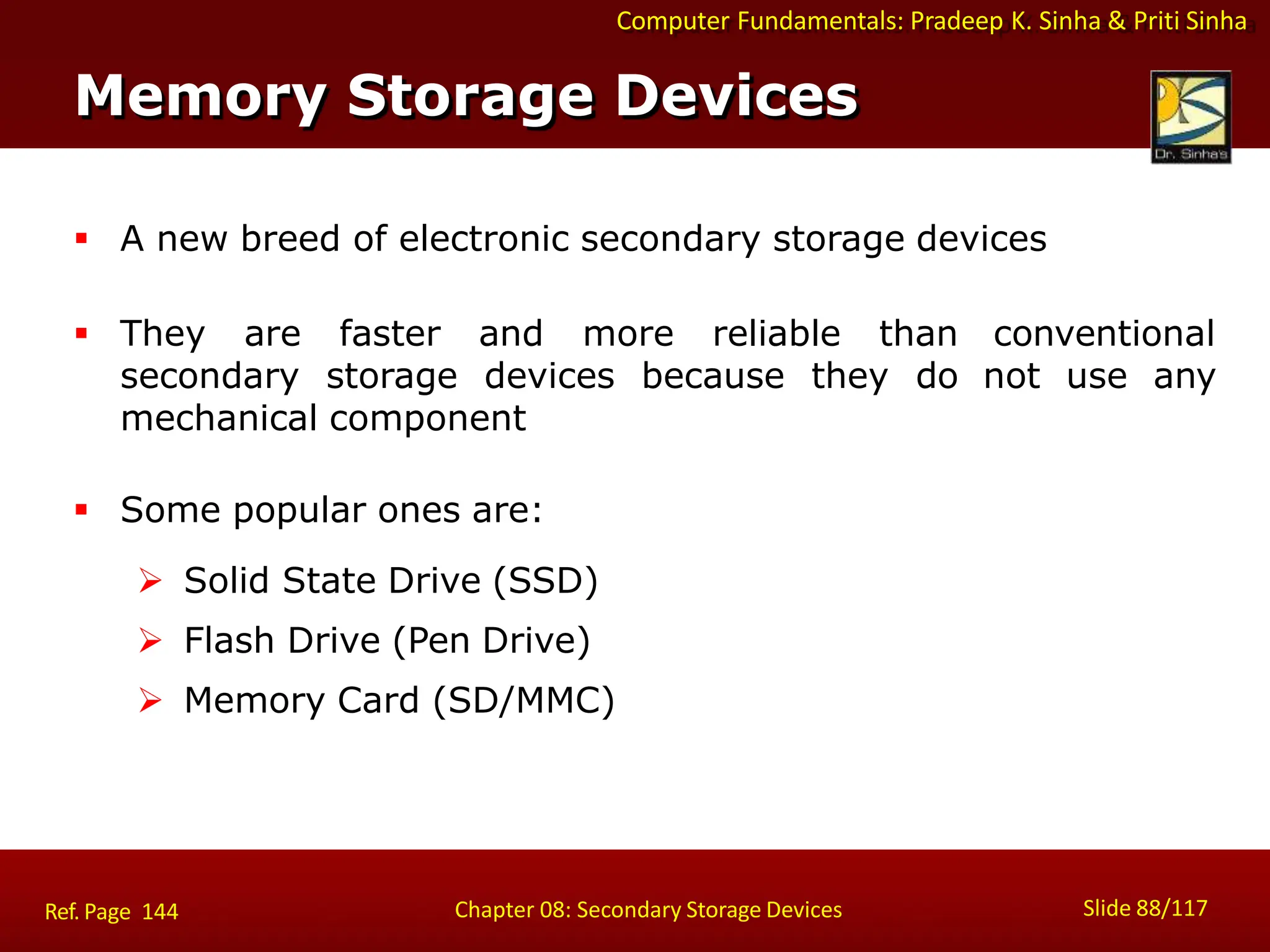 Computer Fundamentals: Pradeep K. Sinha & Priti Sinha

Memory Storage Devices

Dr. Sinha's

▪ A new breed of electronic secondary storage devices

▪ They are faster and more reliable than conventional secondary storage devices because they do not use any mechanical component

▪ Some popular ones are:

➢ Solid State Drive (SSD)

➢ Flash Drive (Pen Drive)

➢ Memory Card (SD/MMC)

Ref. Page 144

Chapter 08: Secondary Storage Devices

Slide 88/117